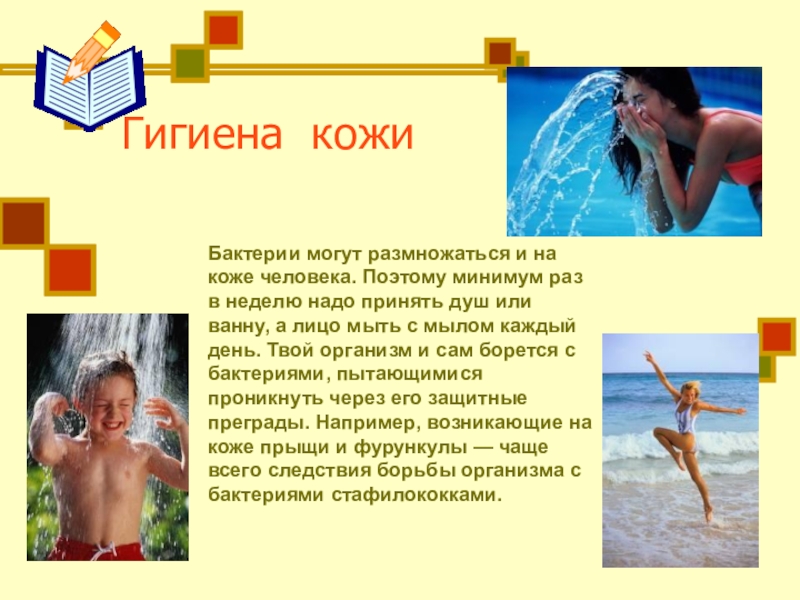 Гигиена кожи

Бактерии могут размножаться и на коже человека. Поэтому минимум раз в неделю надо принять душ или ванну, а лицо мыть с мылом каждый день. Твой организм и сам борется с бактериями, пытающимися проникнуть через его защитные преграды. Например, возникающие на коже прыщи и фурункулы — чаще всего следствия борьбы организма с бактериями стафилококками.